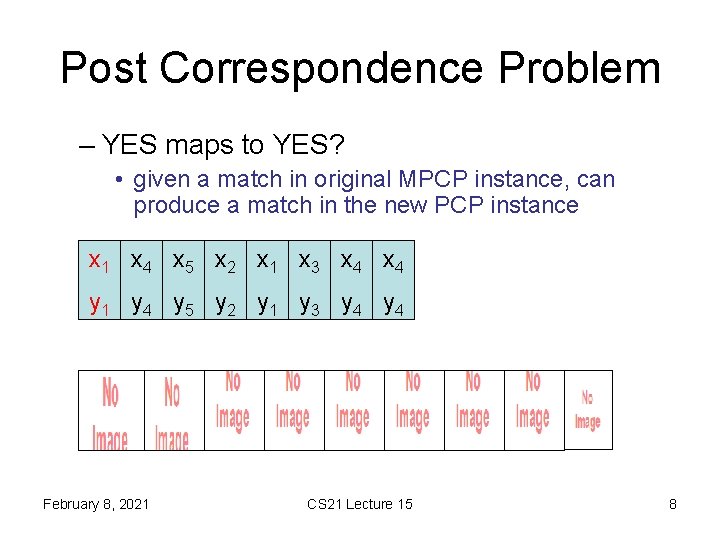 Post Correspondence Problem

– YES maps to YES?

• given a match in original MPCP instance, can produce a match in the new PCP instance

| $x_1$ | $x_4$ | $x_5$ | $x_2$ | $x_1$ | $x_3$ | $x_4$ | $x_4$ |
|---|---|---|---|---|---|---|---|
| $y_1$ | $y_4$ | $y_5$ | $y_2$ | $y_1$ | $y_3$ | $y_4$ | $y_4$ |

| No Image | No Image | No Image | No Image | No Image | No Image | No Image | No Image | No Image |
|---|---|---|---|---|---|---|---|---|

February 8, 2021 CS21 Lecture 15 8